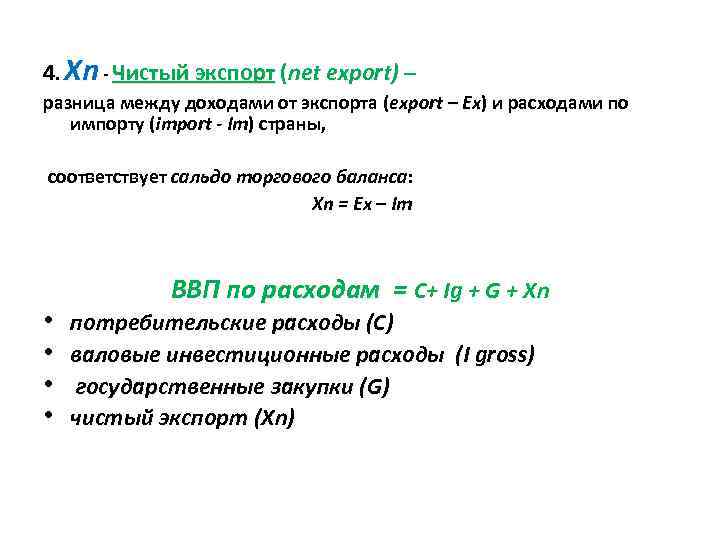 4. Xn - Чистый экспорт (net export) –
разница между доходами от экспорта (export – Ex) и расходами по импорту (import - Im) страны,

соответствует сальдо торгового баланса:

Xn = Ex – Im

ВВП по расходам = C+ Ig + G + Xn

• потребительские расходы (C)
• валовые инвестиционные расходы (I gross)
• государственные закупки (G)
• чистый экспорт (Xn)